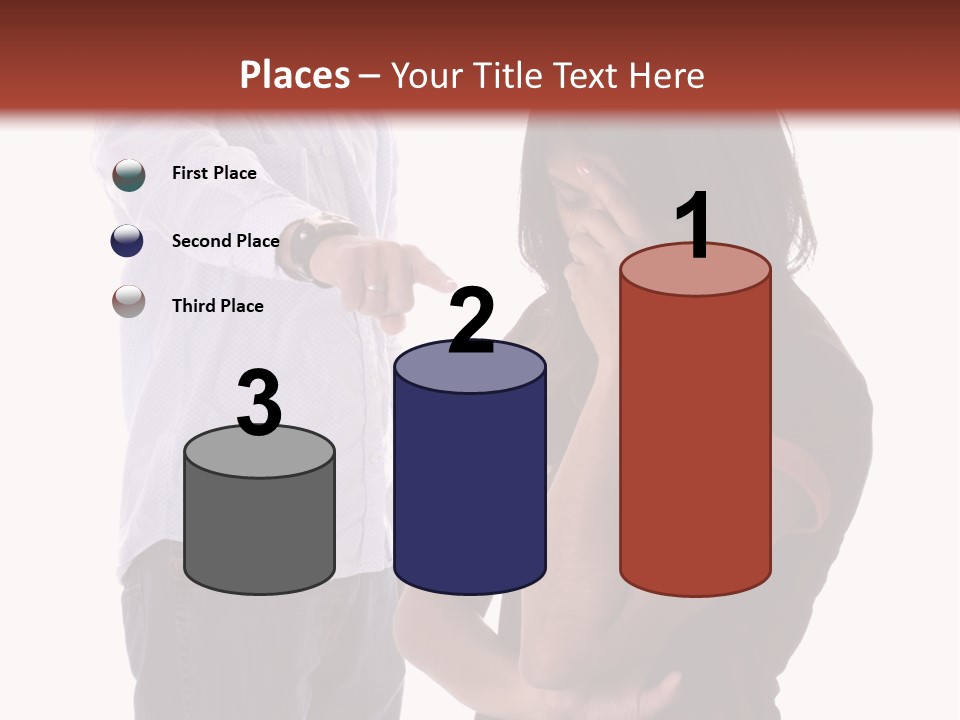 Places – Your Title Text Here

First Place

Second Place

Third Place

3

2

1